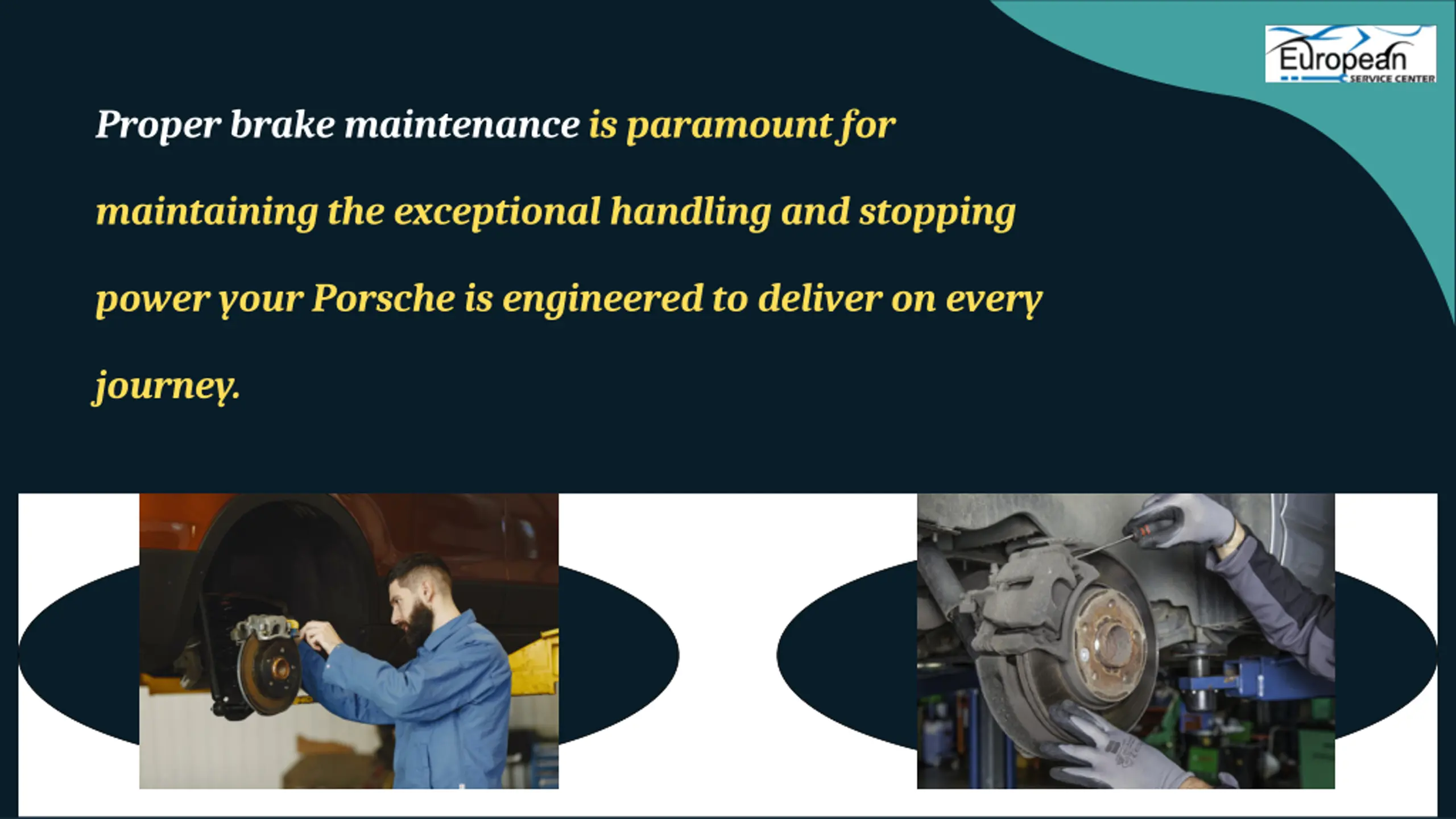 European
SERVICE CENTER

Proper brake maintenance is paramount for maintaining the exceptional handling and stopping power your Porsche is engineered to deliver on every journey.